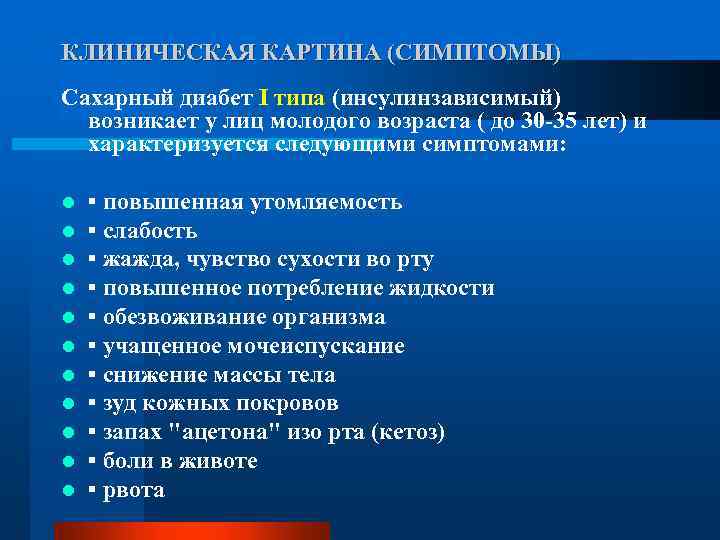 КЛИНИЧЕСКАЯ КАРТИНА (СИМПТОМЫ)

Сахарный диабет I типа (инсулинзависимый) возникает у лиц молодого возраста ( до 30-35 лет) и характеризуется следующими симптомами:

- ▪ повышенная утомляемость
- ▪ слабость
- ▪ жажда, чувство сухости во рту
- ▪ повышенное потребление жидкости
- ▪ обезвоживание организма
- ▪ учащенное мочеиспускание
- ▪ снижение массы тела
- ▪ зуд кожных покровов
- ▪ запах "ацетона" изо рта (кетоз)
- ▪ боли в животе
- ▪ рвота